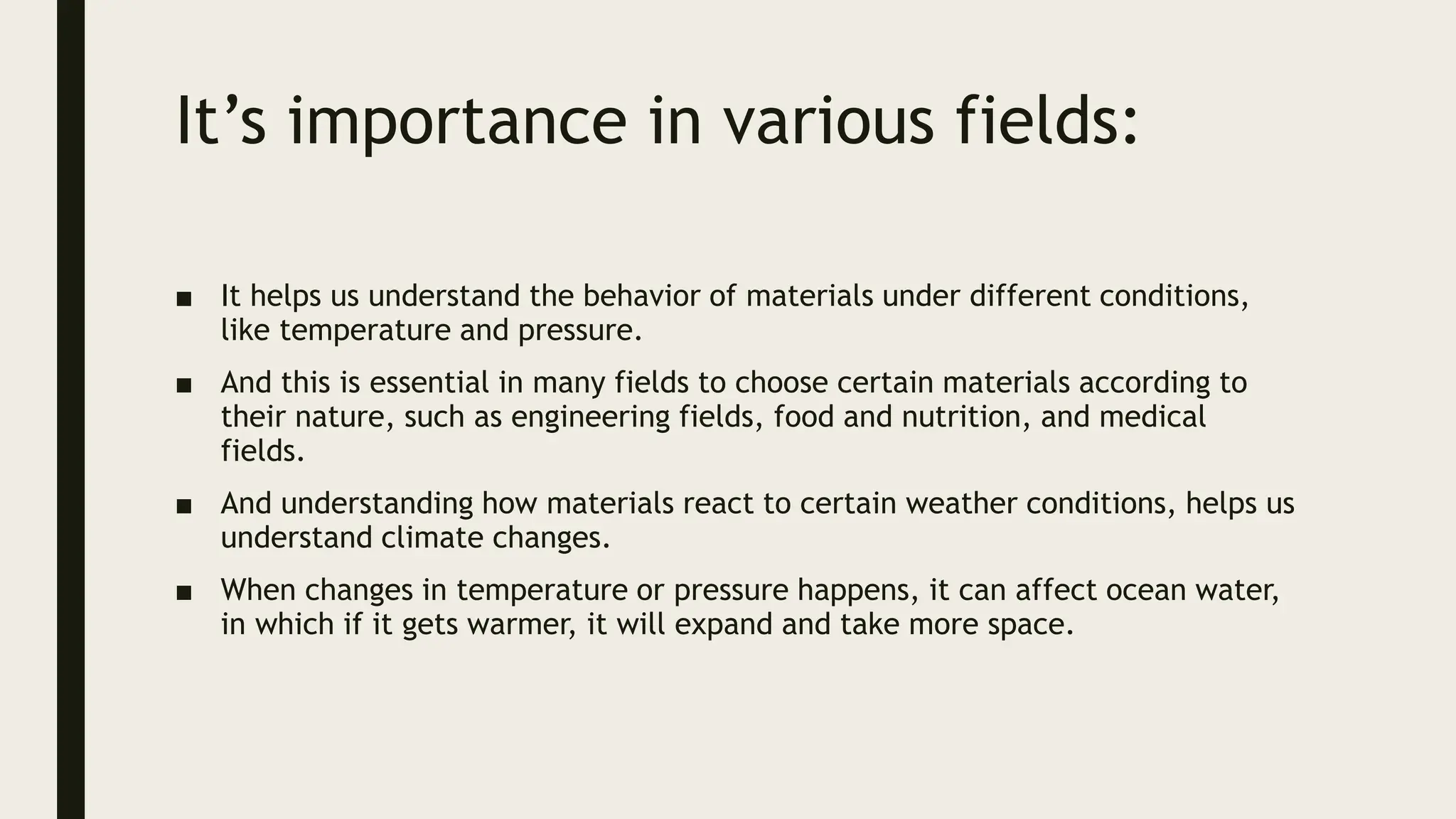 It’s importance in various fields:

■ It helps us understand the behavior of materials under different conditions, like temperature and pressure.

■ And this is essential in many fields to choose certain materials according to their nature, such as engineering fields, food and nutrition, and medical fields.

■ And understanding how materials react to certain weather conditions, helps us understand climate changes.

■ When changes in temperature or pressure happens, it can affect ocean water, in which if it gets warmer, it will expand and take more space.